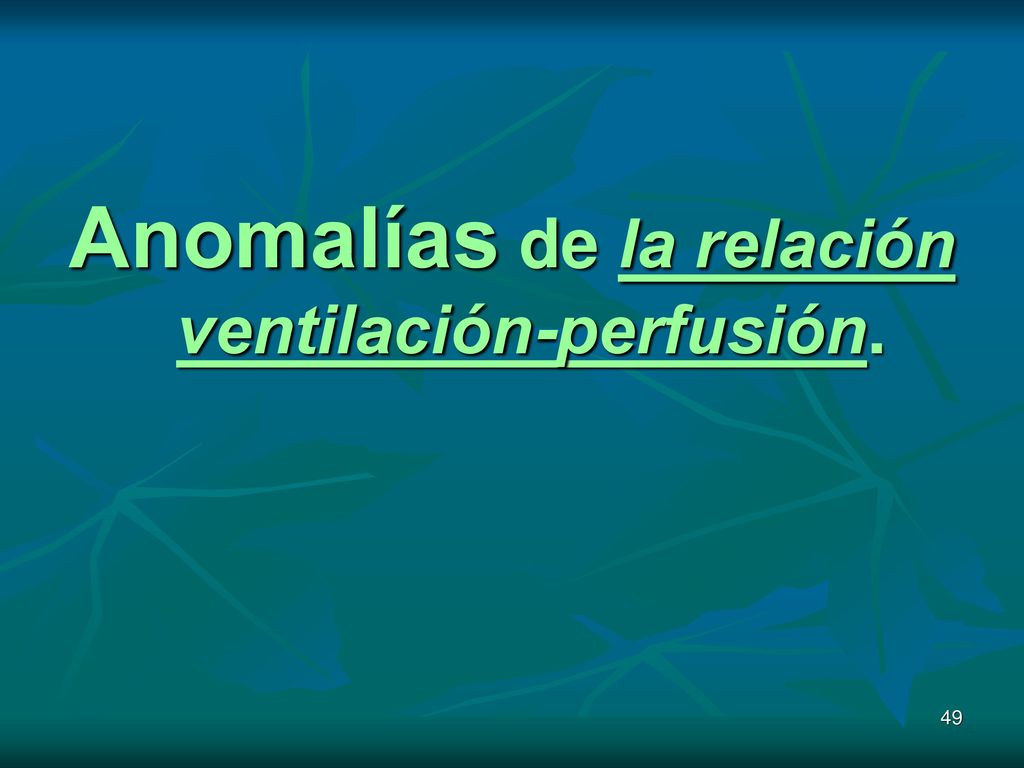 Anomalías de la relación ventilación-perfusión.

49